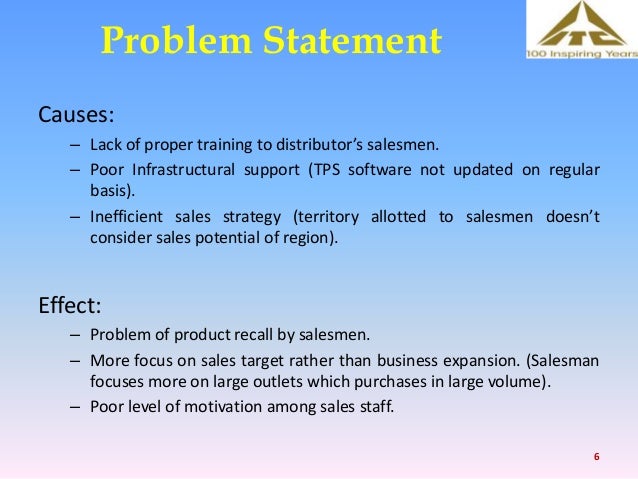 Problem Statement

ITC
100 Inspiring Years

Causes:

– Lack of proper training to distributor's salesmen.
– Poor Infrastructural support (TPS software not updated on regular basis).
– Inefficient sales strategy (territory allotted to salesmen doesn't consider sales potential of region).

Effect:

– Problem of product recall by salesmen.
– More focus on sales target rather than business expansion. (Salesman focuses more on large outlets which purchases in large volume).
– Poor level of motivation among sales staff.

6